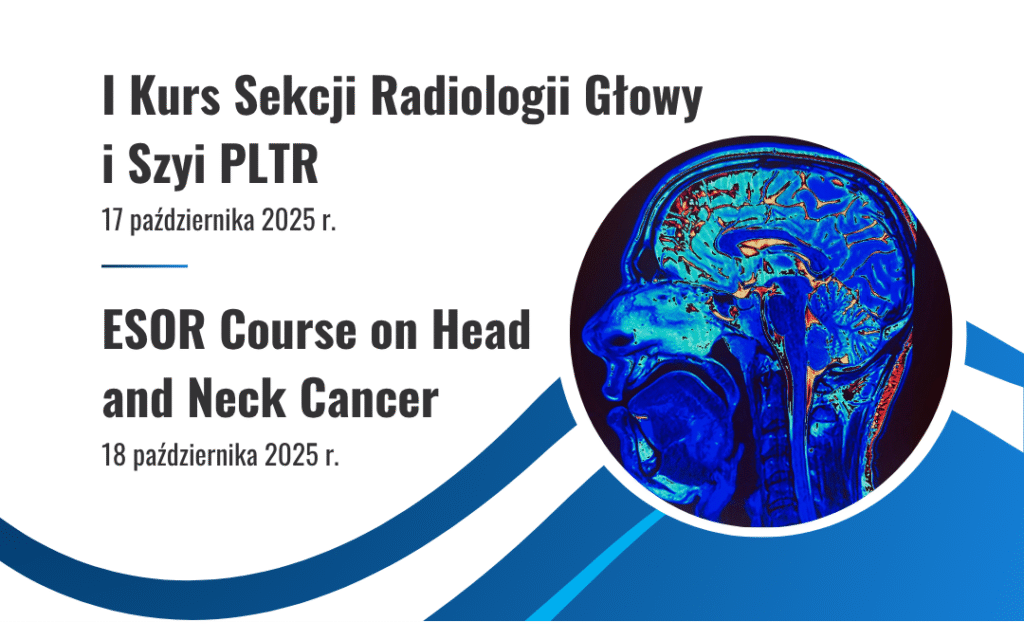 I Kurs Sekcji Radiologii Głowy i Szyi PLTR

17 października 2025 r.

ESOR Course on Head and Neck Cancer

18 października 2025 r.